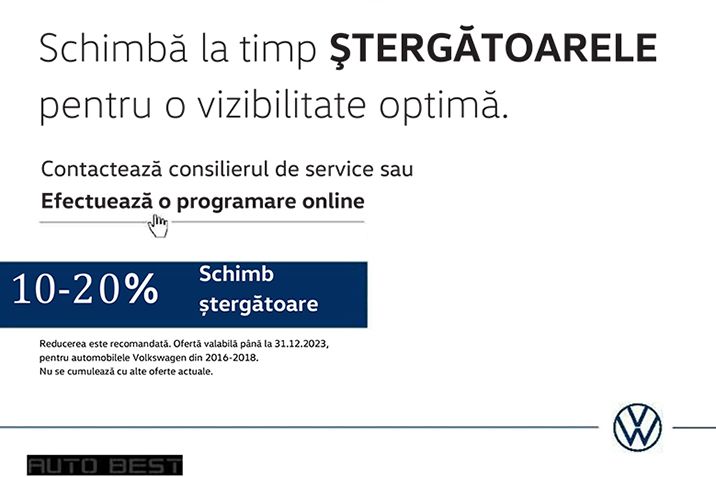 Schimbă la timp ŞTERGĂTOARELE pentru o vizibilitate optimă.

Contactează consilierul de service sau
Efectuează o programare online

10-20%
Schimb ștergătoare

Reducerea este recomandată. Ofertă valabilă până la 31.12.2023, pentru automobilele Volkswagen din 2016-2018.
Nu se cumulează cu alte oferte actuale.

AUTO BEST